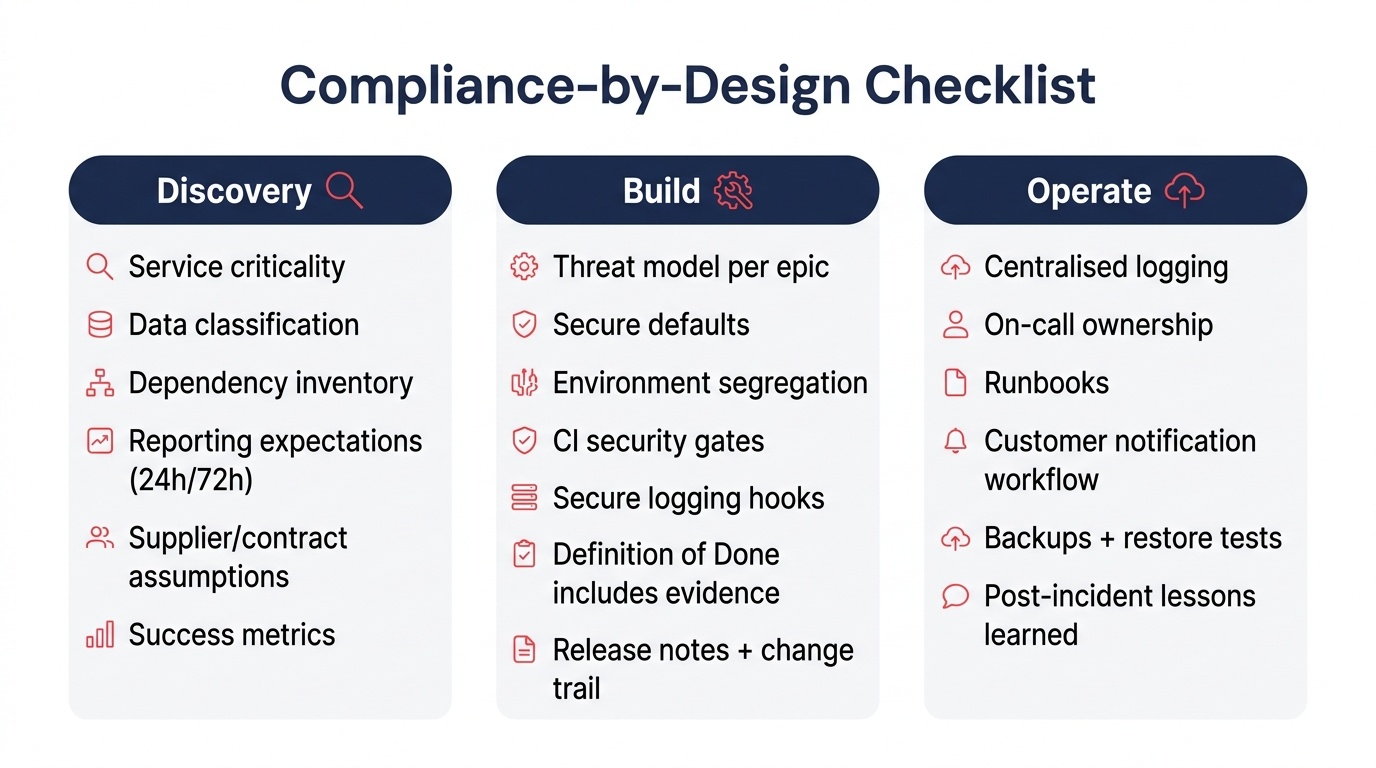 Compliance-by-Design Checklist

Discovery

Service criticality

Data classification

Dependency inventory

Reporting expectations (24h/72h)

Supplier/contract assumptions

Success metrics

Build

Threat model per epic

Secure defaults

Environment segregation

CI security gates

Secure logging hooks

Definition of Done includes evidence

Release notes + change trail

Operate

Centralised logging

On-call ownership

Runbooks

Customer notification workflow

Backups + restore tests

Post-incident lessons learned